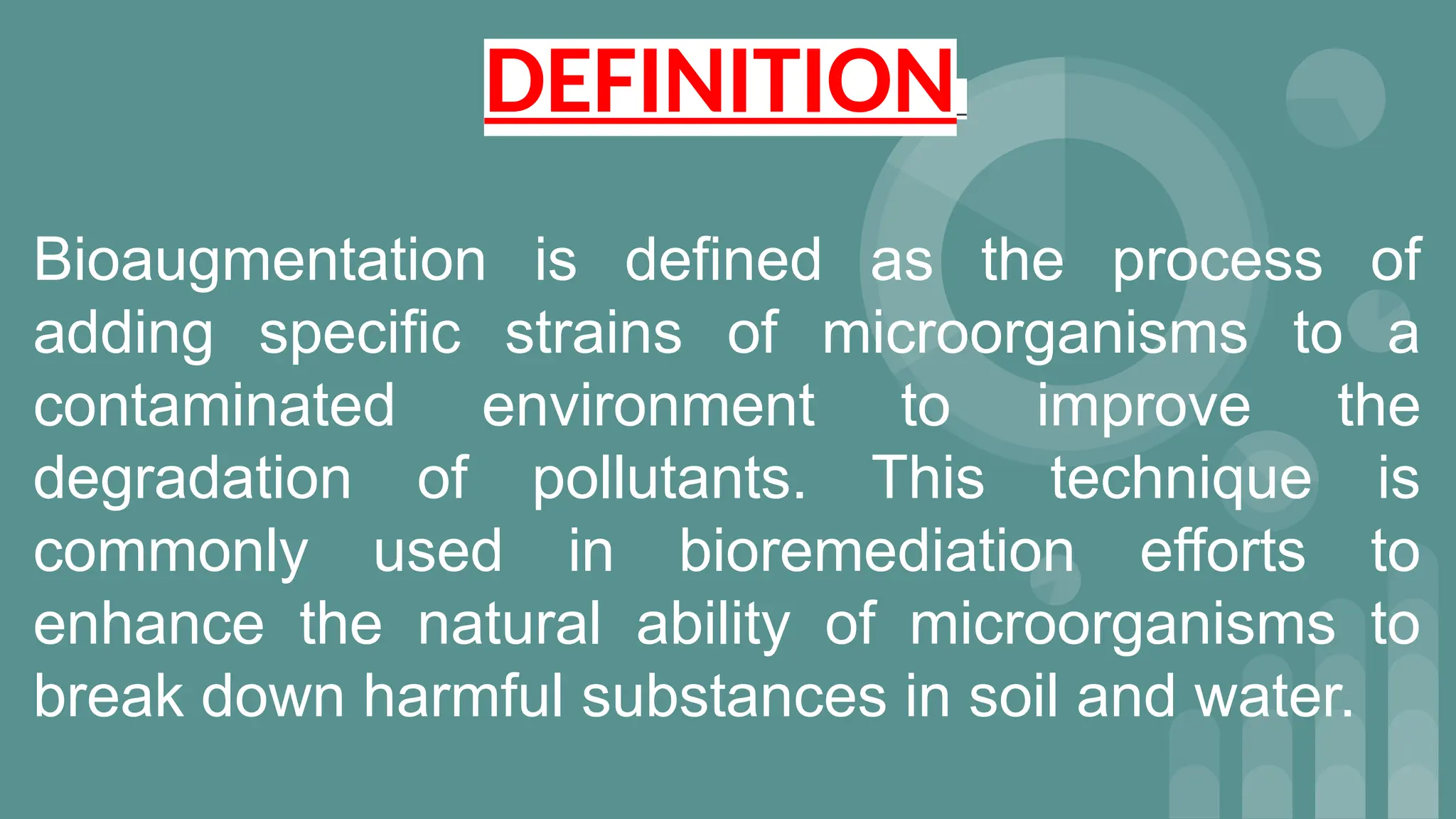 DEFINITION

Bioaugmentation is defined as the process of adding specific strains of microorganisms to a contaminated environment to improve the degradation of pollutants. This technique is commonly used in bioremediation efforts to enhance the natural ability of microorganisms to break down harmful substances in soil and water.